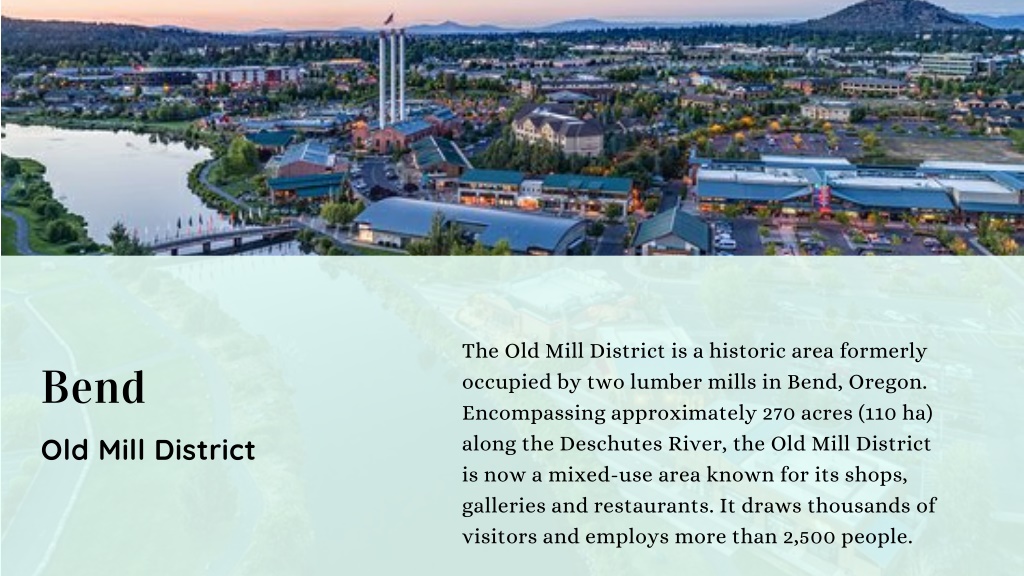 Bend

Old Mill District

The Old Mill District is a historic area formerly occupied by two lumber mills in Bend, Oregon. Encompassing approximately 270 acres (110 ha) along the Deschutes River, the Old Mill District is now a mixed-use area known for its shops, galleries and restaurants. It draws thousands of visitors and employs more than 2,500 people.